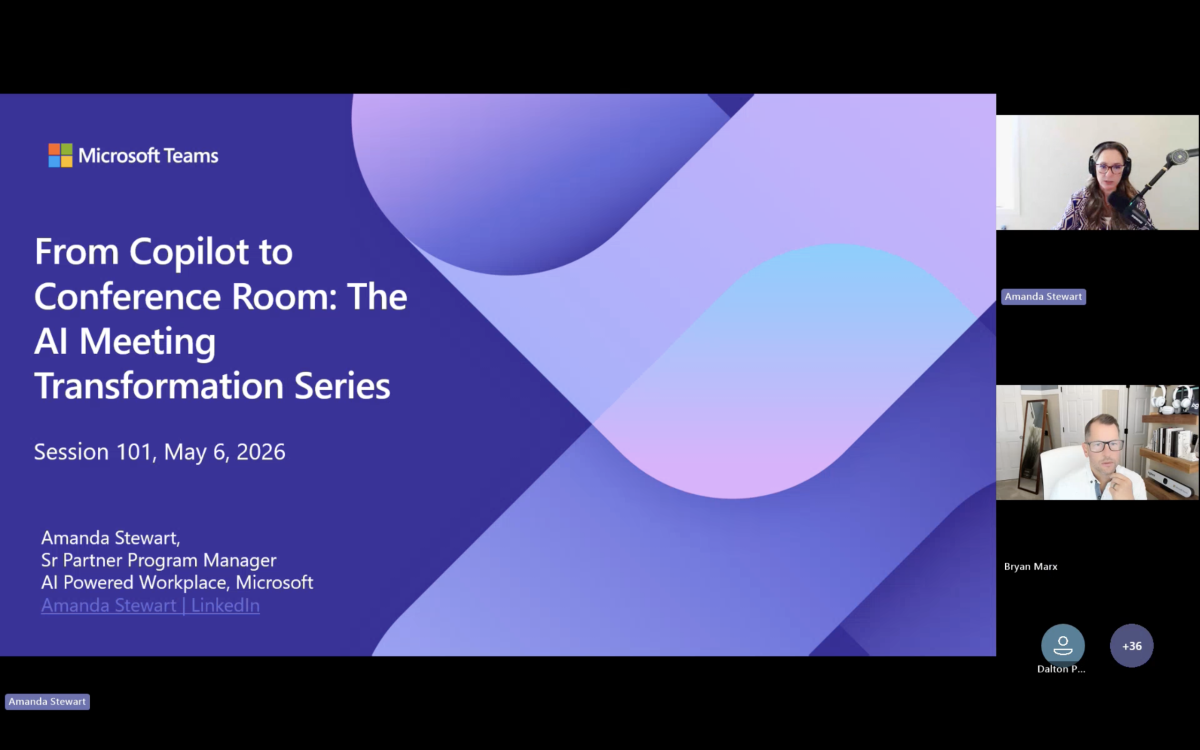 Microsoft Teams

From Copilot to Conference Room: The AI Meeting Transformation Series

Session 101, May 6, 2026

Amanda Stewart,
Sr Partner Program Manager
AI Powered Workplace, Microsoft
Amanda Stewart | LinkedIn

Amanda Stewart

Bryan Marx

Dalton P...

+36

Amanda Stewart